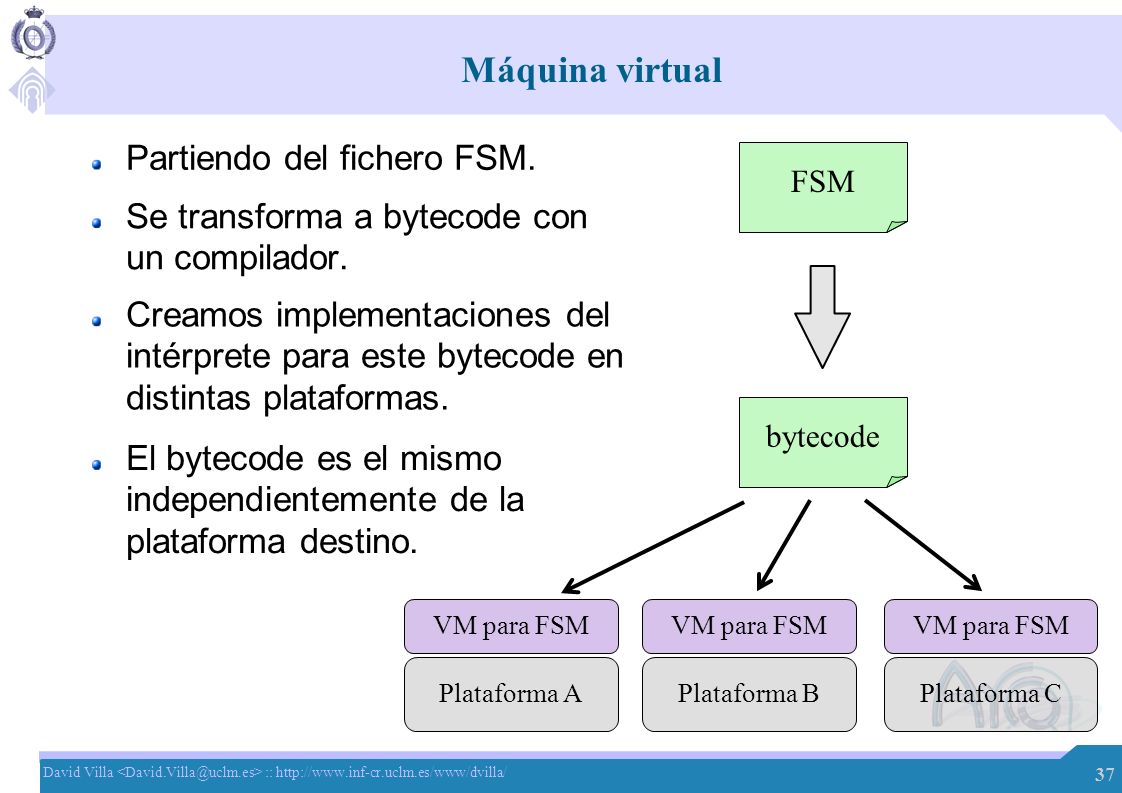 Máquina virtual

Partiendo del fichero FSM.

Se transforma a bytecode con un compilador.

Creamos implementaciones del intérprete para este bytecode en distintas plataformas.

El bytecode es el mismo independientemente de la plataforma destino.

FSM

bytecode

VM para FSM

Plataforma A

VM para FSM

Plataforma B

VM para FSM

Plataforma C

David Villa <David.Villa@uclm.es> :: http://www.inf-cr.uclm.es/www/dvilla/

37